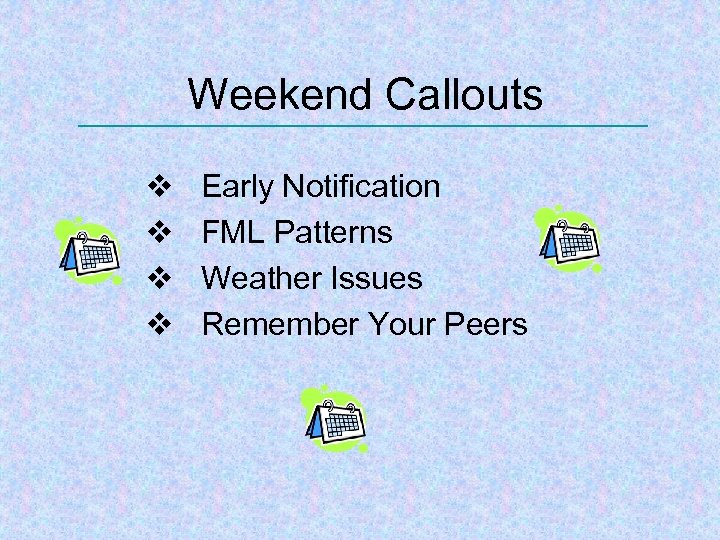 Weekend Callouts

❖ Early Notification
❖ FML Patterns
❖ Weather Issues
❖ Remember Your Peers